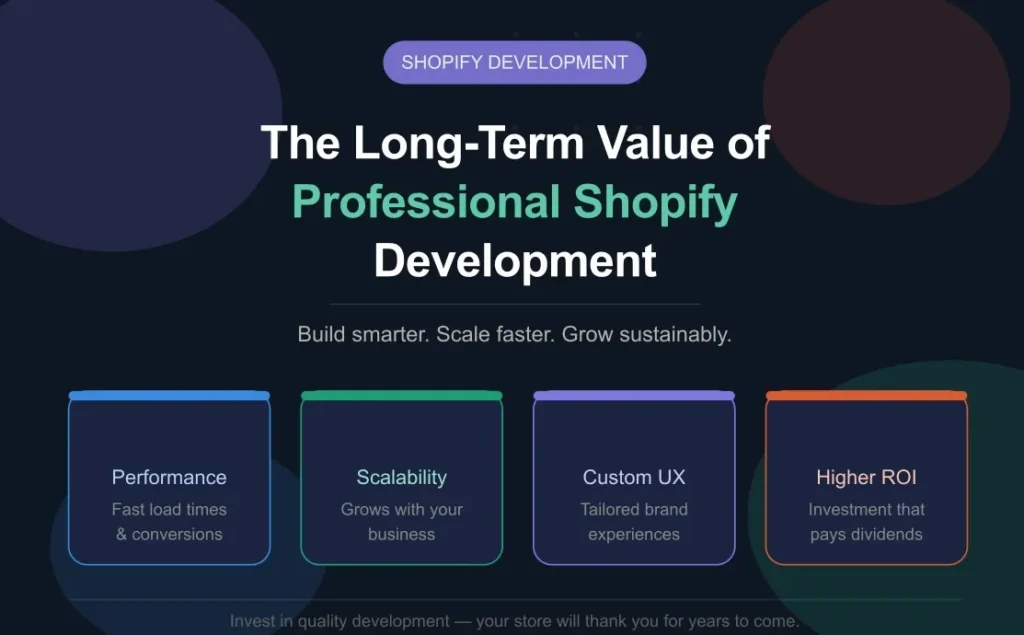 SHOPIFY DEVELOPMENT

The Long-Term Value of Professional Shopify Development

Build smarter. Scale faster. Grow sustainably.

Performance
Fast load times & conversions

Scalability
Grows with your business

Custom UX
Tailored brand experiences

Higher ROI
Investment that pays dividends

Invest in quality development — your store will thank you for years to come.